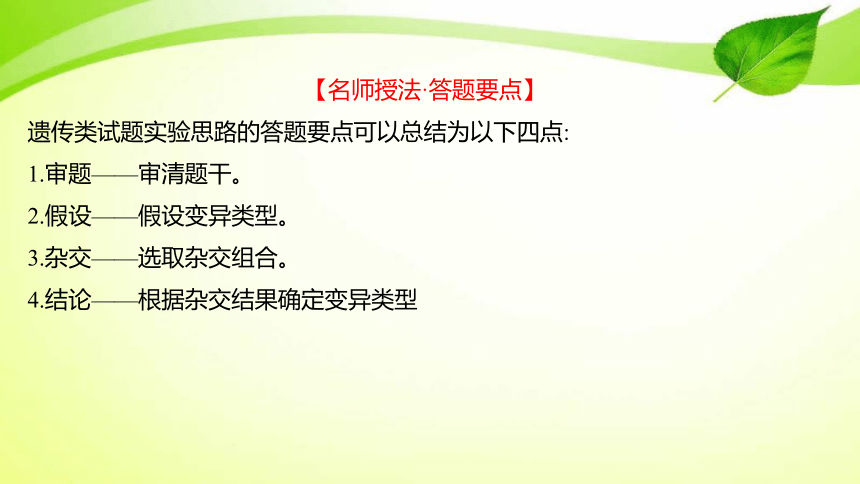 【名师授法·答题要点】

遗传类试题实验思路的答题要点可以总结为以下四点:

1.审题——审清题干。

2.假设——假设变异类型。

3.杂交——选取杂交组合。

4.结论——根据杂交结果确定变异类型